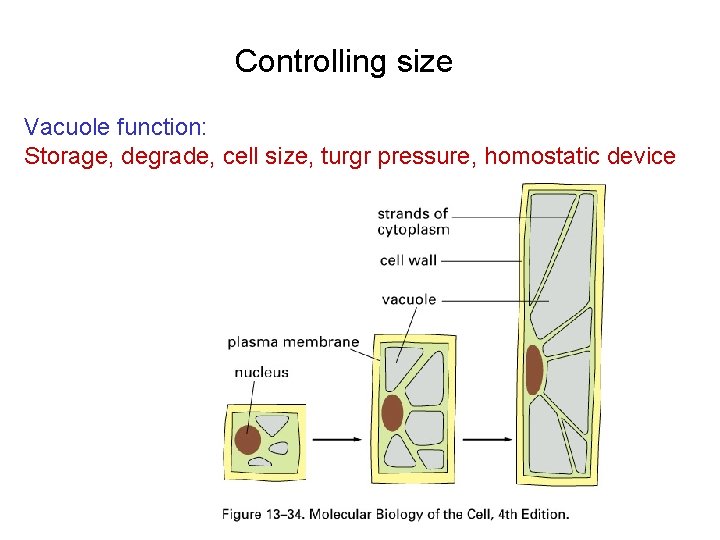 Controlling size

Vacuole function:
Storage, degrade, cell size, turgr pressure, homostatic device

strands of cytoplasm
cell wall
vacuole
plasma membrane
nucleus

Figure 13–34. Molecular Biology of the Cell, 4th Edition.